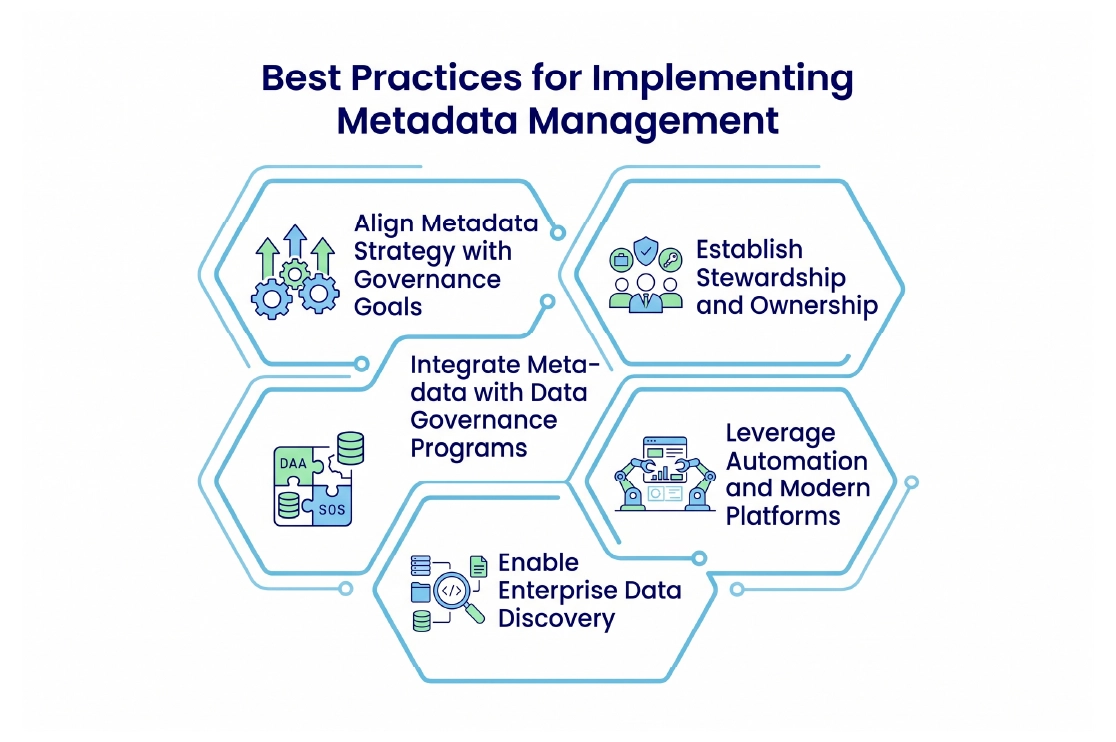 Best Practices for Implementing Metadata Management

Align Metadata Strategy with Governance Goals

Establish Stewardship and Ownership

Integrate Metadata with Data Governance Programs

DAA

SOS

Leverage Automation and Modern Platforms

Enable Enterprise Data Discovery